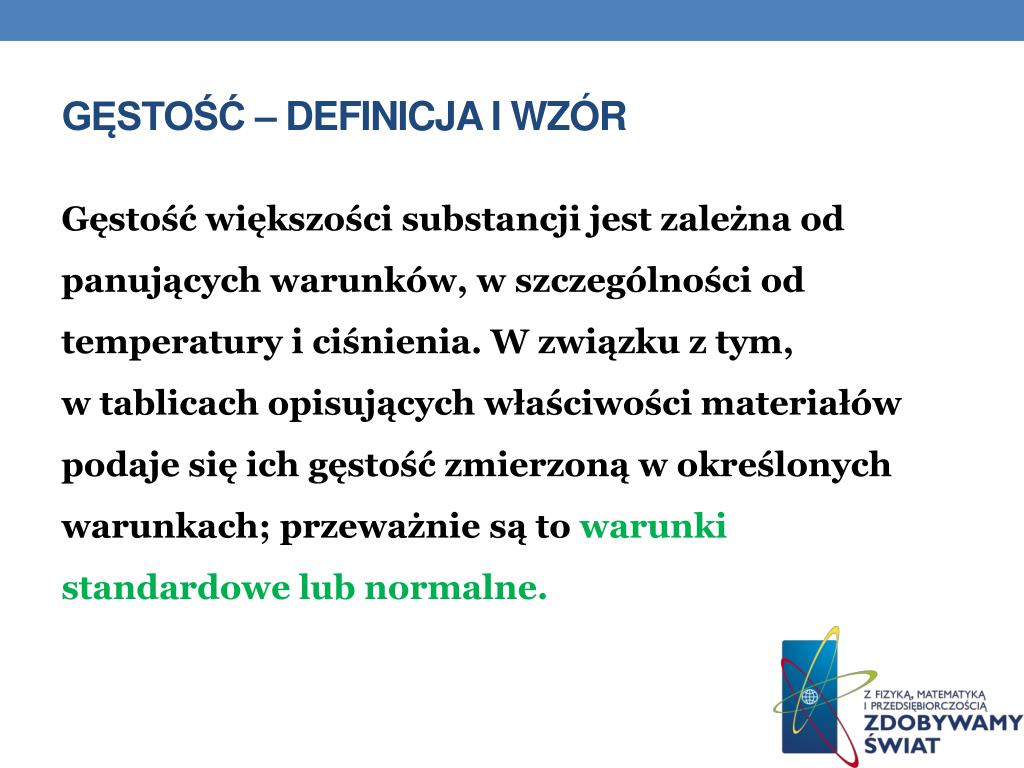 GĘSTOŚĆ – DEFINICJA I WZÓR

Gęstość większości substancji jest zależna od panujących warunków, w szczególności od temperatury i ciśnienia. W związku z tym, w tablicach opisujących właściwości materiałów podaje się ich gęstość zmierzoną w określonych warunkach; przeważnie są to warunki standardowe lub normalne.

Z FIZYKĄ, MATEMATYKĄ I PRZEDSIĘBIORCZOŚCIĄ
ZDOBYWAMY ŚWIAT